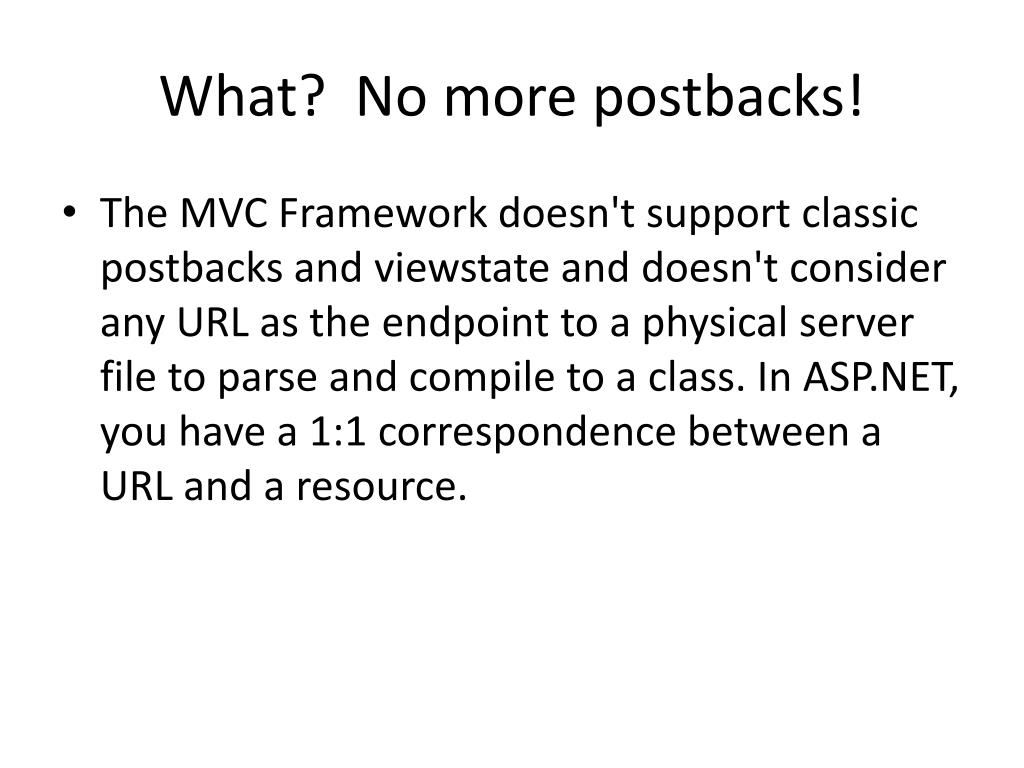 What?  No more postbacks!

• The MVC Framework doesn't support classic postbacks and viewstate and doesn't consider any URL as the endpoint to a physical server file to parse and compile to a class. In ASP.NET, you have a 1:1 correspondence between a URL and a resource.